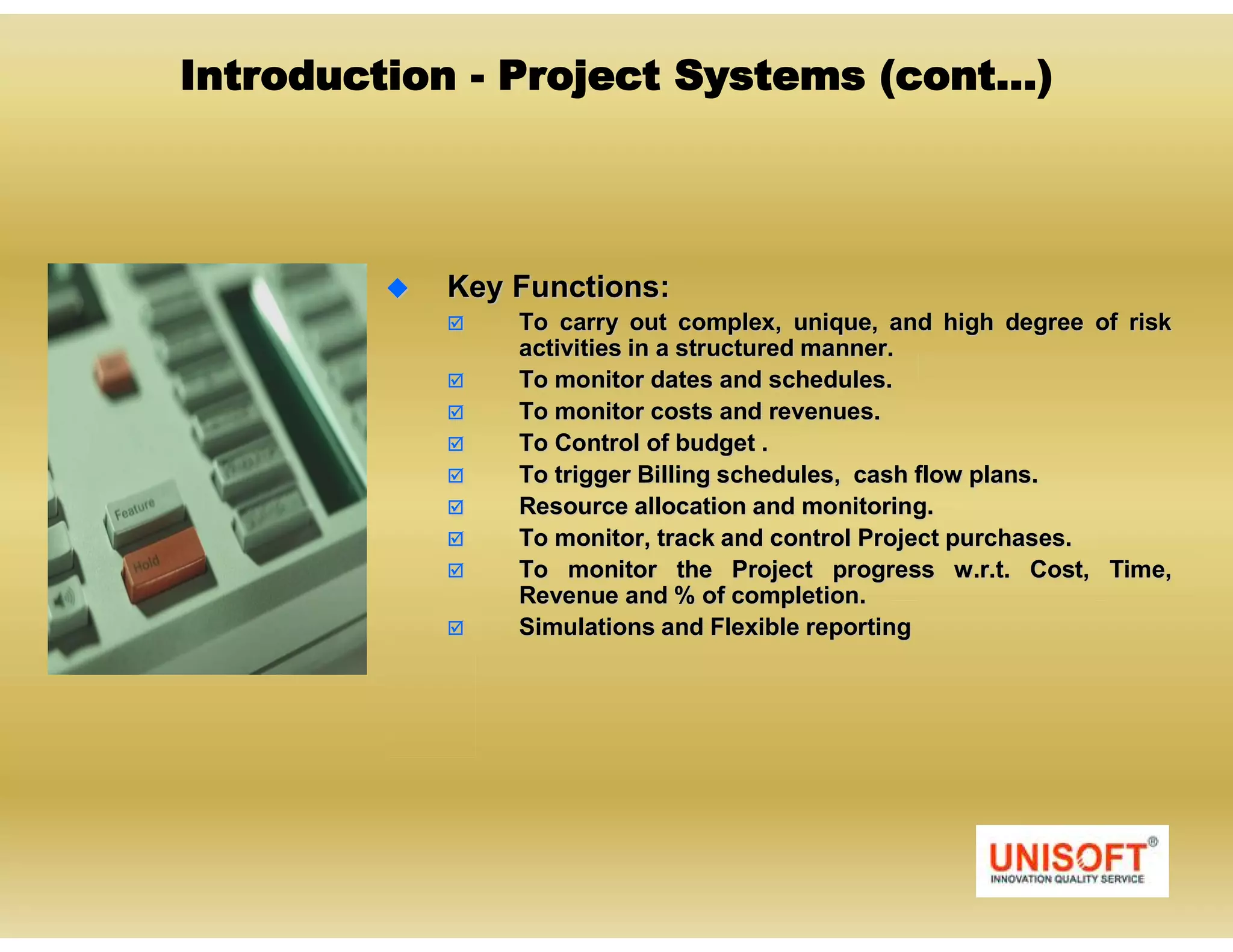 Introduction - Project Systems (cont...)

Feature

Hold

◆ Key Functions:

☑ To carry out complex, unique, and high degree of risk activities in a structured manner.

☑ To monitor dates and schedules.

☑ To monitor costs and revenues.

☑ To Control of budget .

☑ To trigger Billing schedules, cash flow plans.

☑ Resource allocation and monitoring.

☑ To monitor, track and control Project purchases.

☑ To monitor the Project progress w.r.t. Cost, Time, Revenue and % of completion.

☑ Simulations and Flexible reporting

UNISOFT®
INNOVATION QUALITY SERVICE